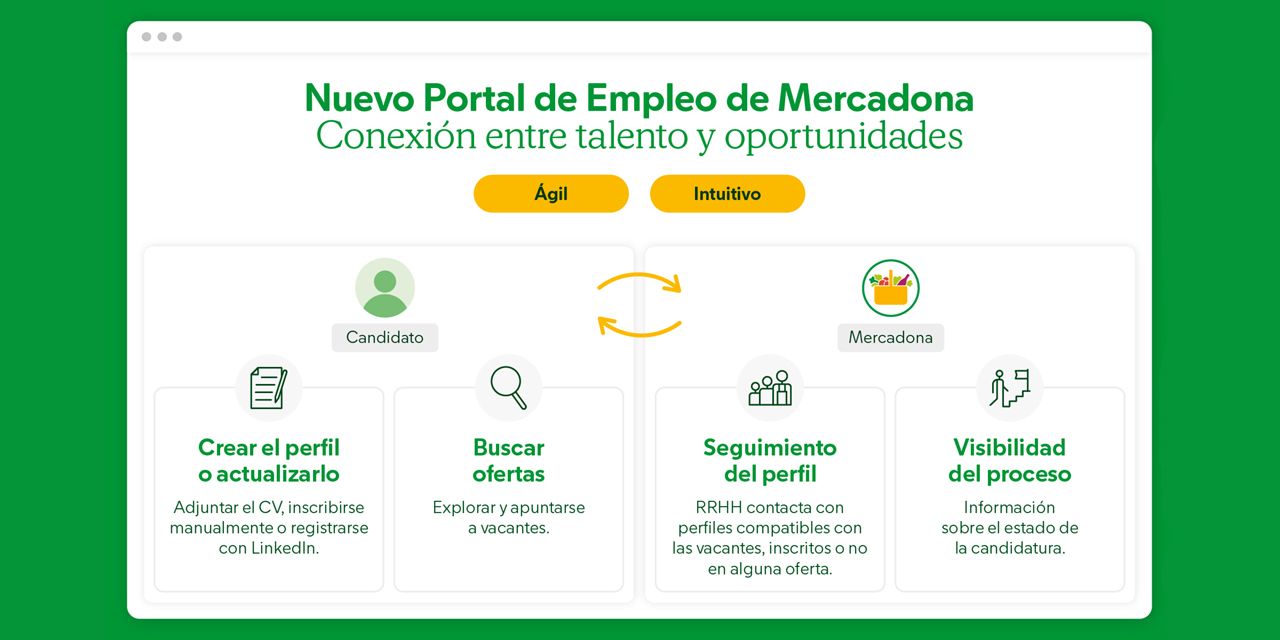 Nuevo Portal de Empleo de Mercadona
Conexión entre talento y oportunidades

Ágil

Intuitivo

Candidato

Crear el perfil o actualizarlo

Adjuntar el CV, inscribirse manualmente o registrarse con LinkedIn.

Buscar ofertas

Explorar y apuntarse a vacantes.

Mercadona

Seguimiento del perfil

RRHH contacta con perfiles compatibles con las vacantes, inscritos o no en alguna oferta.

Visibilidad del proceso

Información sobre el estado de la candidatura.